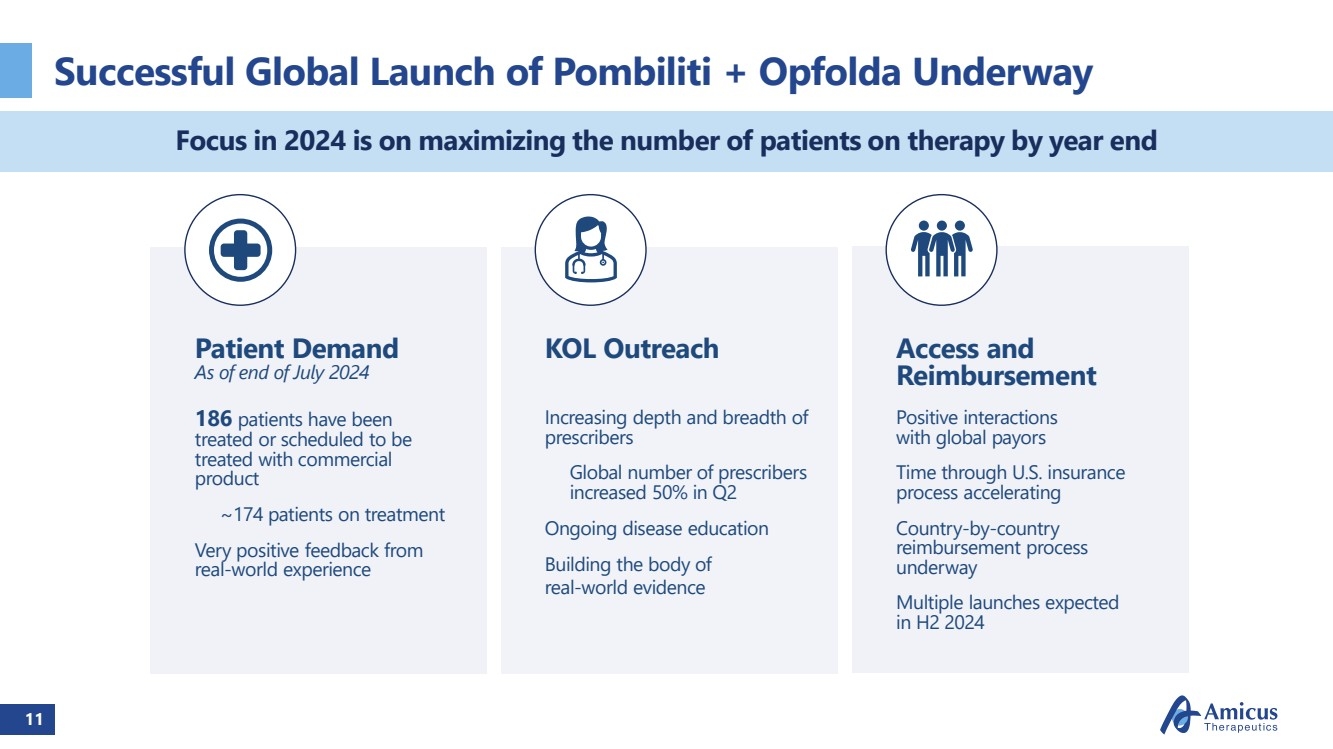 Successful Global Launch of Pombiliti + Opfolda Underway

Focus in 2024 is on maximizing the number of patients on therapy by year end

Patient Demand
As of end of July 2024

186 patients have been treated or scheduled to be treated with commercial product

~174 patients on treatment

Very positive feedback from real-world experience

KOL Outreach

Increasing depth and breadth of prescribers

Global number of prescribers increased 50% in Q2

Ongoing disease education

Building the body of real-world evidence

Access and Reimbursement

Positive interactions with global payors

Time through U.S. insurance process accelerating

Country-by-country reimbursement process underway

Multiple launches expected in H2 2024

11

Amicus Therapeutics